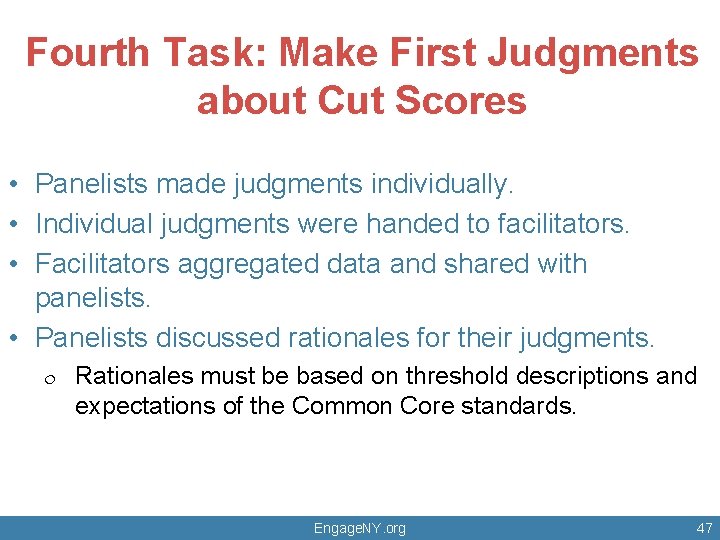 Fourth Task: Make First Judgments about Cut Scores

• Panelists made judgments individually.
• Individual judgments were handed to facilitators.
• Facilitators aggregated data and shared with panelists.
• Panelists discussed rationales for their judgments.
o Rationales must be based on threshold descriptions and expectations of the Common Core standards.

EngageNY.org
47